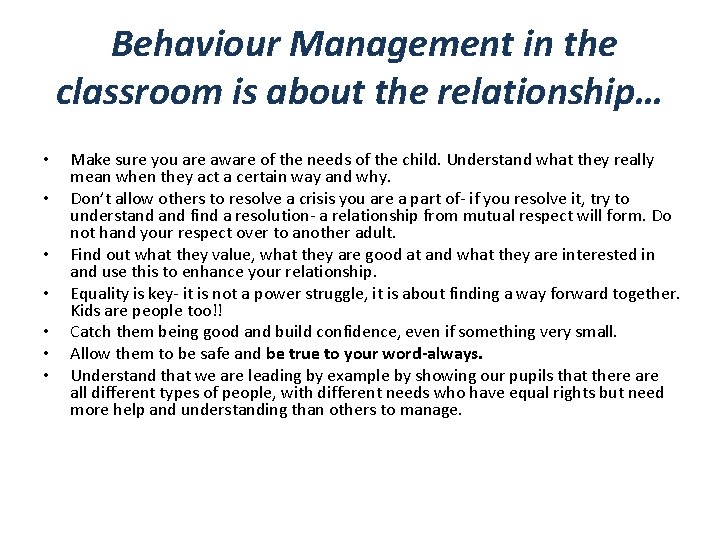 Behaviour Management in the classroom is about the relationship…

• Make sure you are aware of the needs of the child. Understand what they really mean when they act a certain way and why.
• Don't allow others to resolve a crisis you are a part of- if you resolve it, try to understand and find a resolution- a relationship from mutual respect will form. Do not hand your respect over to another adult.
• Find out what they value, what they are good at and what they are interested in and use this to enhance your relationship.
• Equality is key- it is not a power struggle, it is about finding a way forward together. Kids are people too!!
• Catch them being good and build confidence, even if something very small.
• Allow them to be safe and be true to your word-always.
• Understand that we are leading by example by showing our pupils that there are all different types of people, with different needs who have equal rights but need more help and understanding than others to manage.